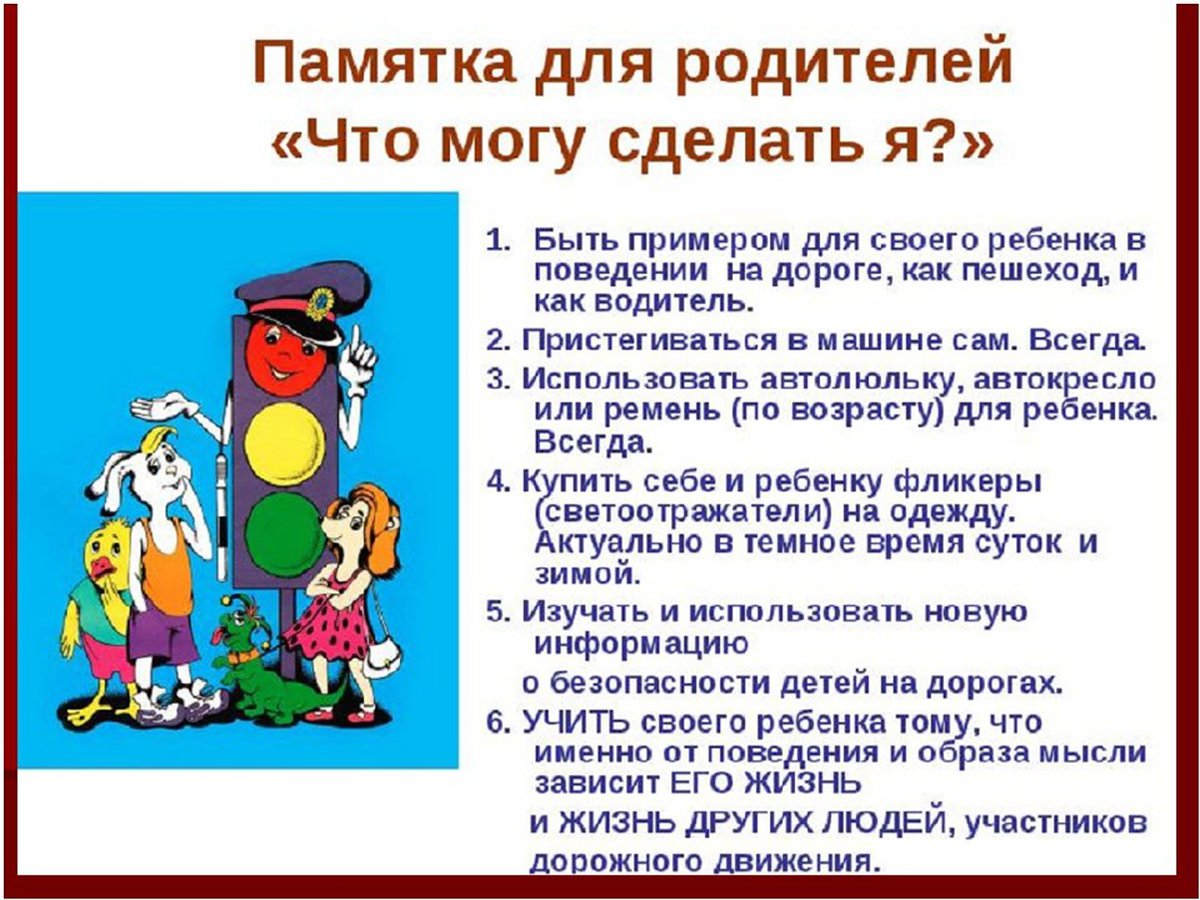 Памятка для родителей
«Что могу сделать я?»

1. Быть примером для своего ребенка в поведении на дороге, как пешеход, и как водитель.

2. Пристегиваться в машине сам. Всегда.

3. Использовать автолюльку, автокресло или ремень (по возрасту) для ребенка. Всегда.

4. Купить себе и ребенку фликеры (светоотражатели) на одежду. Актуально в темное время суток и зимой.

5. Изучать и использовать новую информацию

о безопасности детей на дорогах.

6. УЧИТЬ своего ребенка тому, что именно от поведения и образа мысли зависит ЕГО ЖИЗНЬ

и ЖИЗНЬ ДРУГИХ ЛЮДЕЙ, участников дорожного движения.